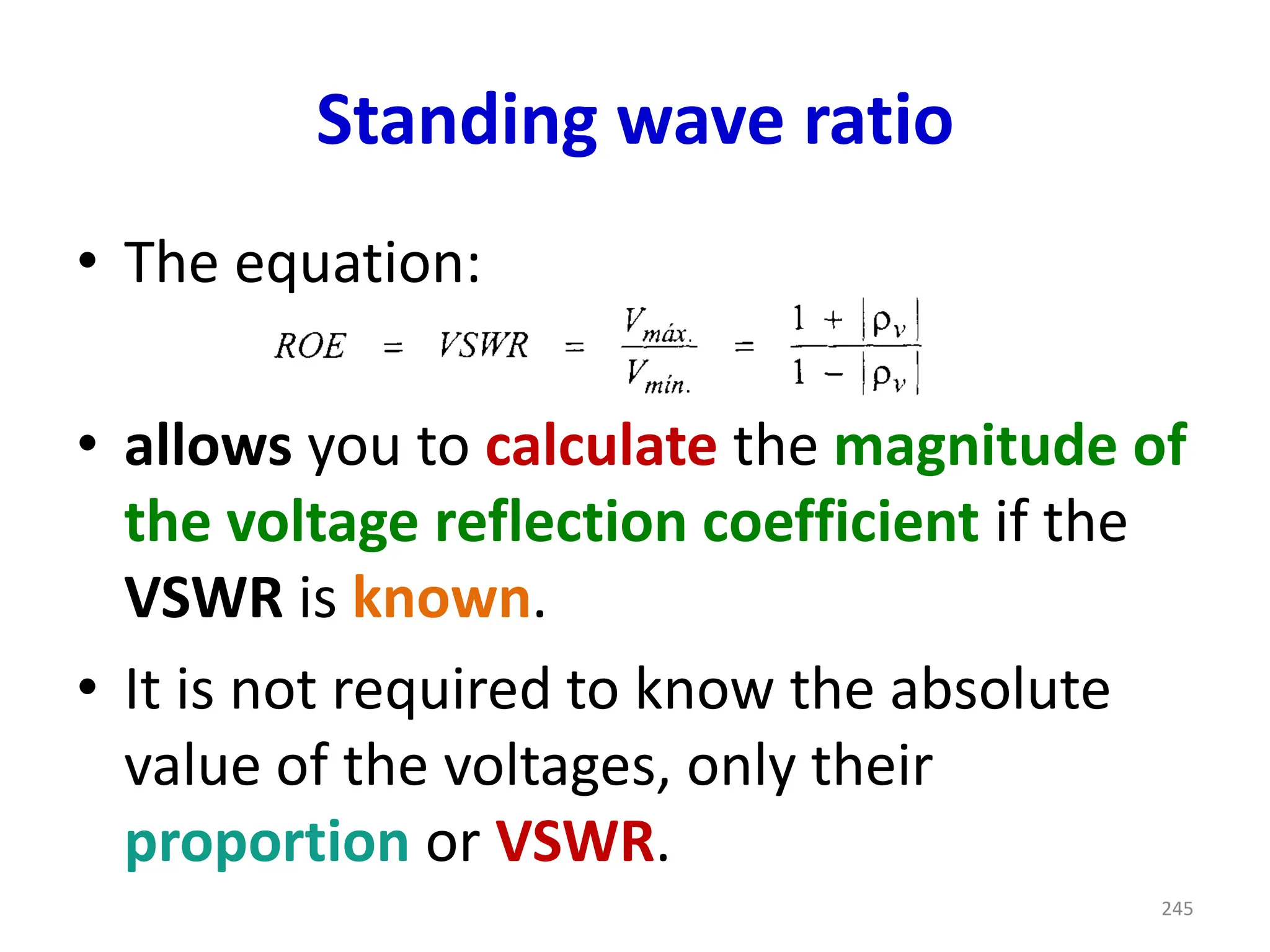 Standing wave ratio

• The equation:

$ROE = VSWR = \frac{V_{máx.}}{V_{mín.}} = \frac{1 + |\rho_v|}{1 - |\rho_v|}$

• allows you to calculate the magnitude of the voltage reflection coefficient if the VSWR is known.

• It is not required to know the absolute value of the voltages, only their proportion or VSWR.

245